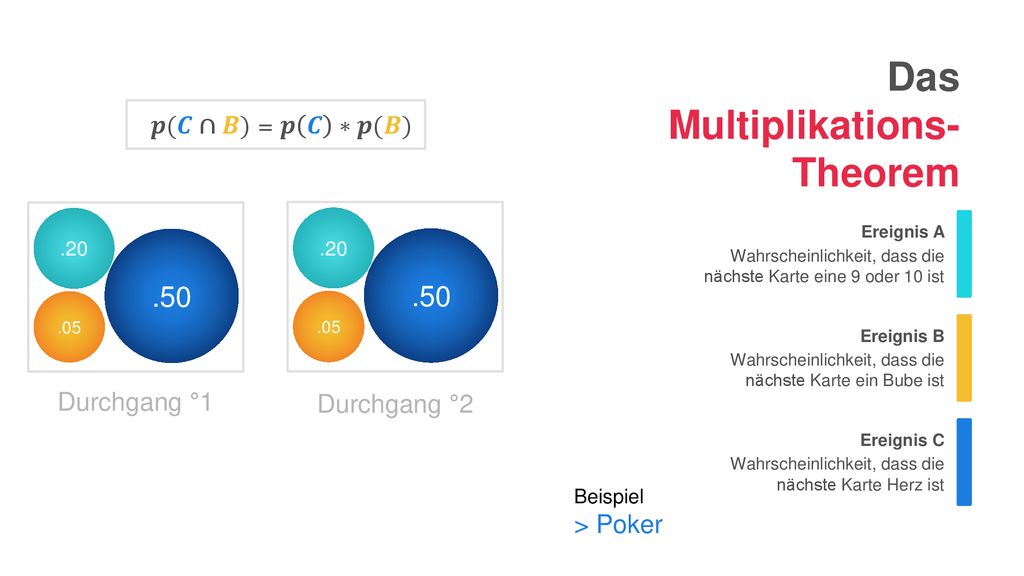 Das Multiplikations-Theorem

$p(C \cap B) = p(C) * p(B)$

.20
.50
.05
Durchgang °1

.20
.50
.05
Durchgang °2

Ereignis A
Wahrscheinlichkeit, dass die nächste Karte eine 9 oder 10 ist

Ereignis B
Wahrscheinlichkeit, dass die nächste Karte ein Bube ist

Ereignis C
Wahrscheinlichkeit, dass die nächste Karte Herz ist

Beispiel
> Poker